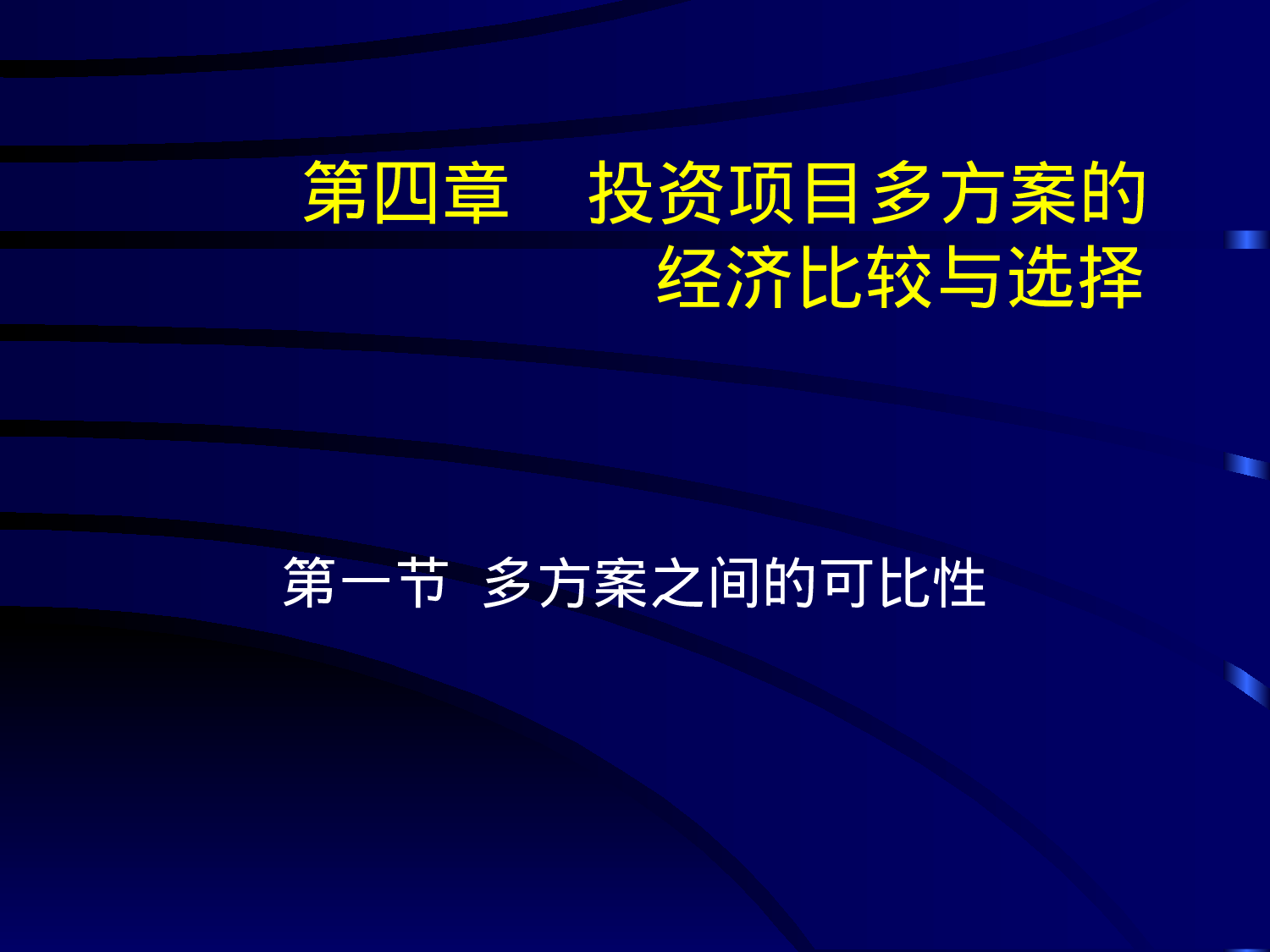 第四章　投资项目多方案的经济比较与选择

第一节 多方案之间的可比性